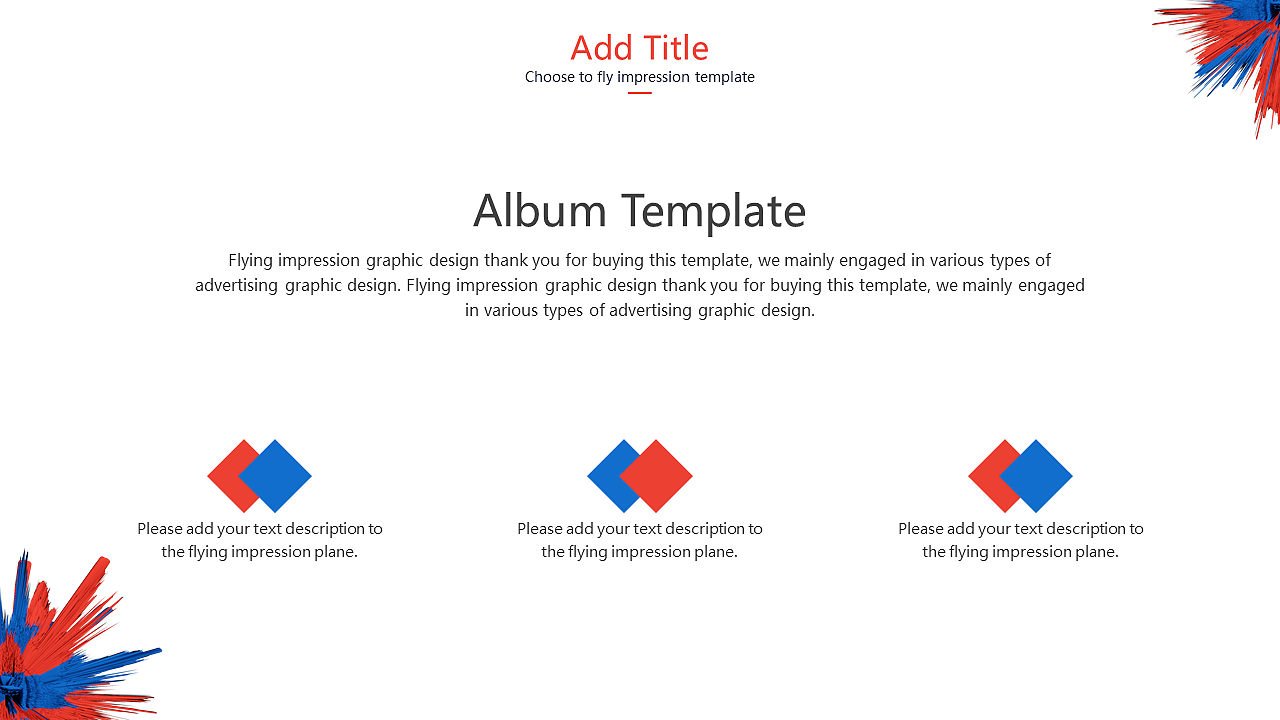 Add Title
Choose to fly impression template

Album Template

Flying impression graphic design thank you for buying this template, we mainly engaged in various types of advertising graphic design. Flying impression graphic design thank you for buying this template, we mainly engaged in various types of advertising graphic design.

Please add your text description to the flying impression plane.

Please add your text description to the flying impression plane.

Please add your text description to the flying impression plane.